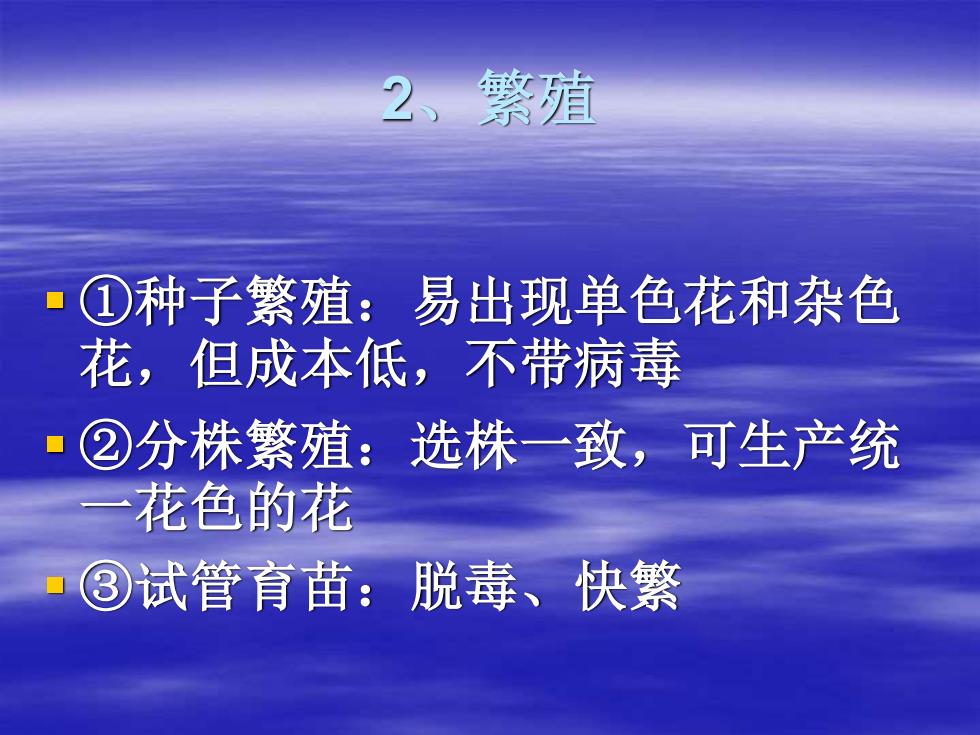 2、繁殖

▪ ①种子繁殖：易出现单色花和杂色花，但成本低，不带病毒

▪ ②分株繁殖：选株一致，可生产统一花色的花

▪ ③试管育苗：脱毒、快繁